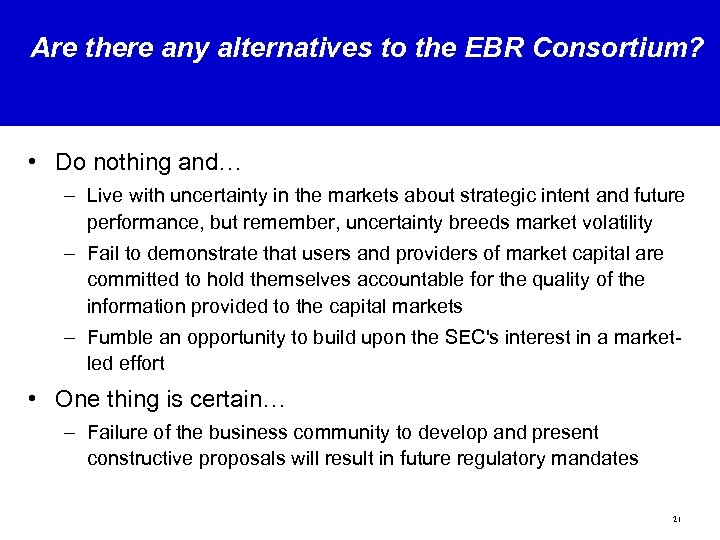 Are there any alternatives to the EBR Consortium?

• Do nothing and…

– Live with uncertainty in the markets about strategic intent and future performance, but remember, uncertainty breeds market volatility

– Fail to demonstrate that users and providers of market capital are committed to hold themselves accountable for the quality of the information provided to the capital markets

– Fumble an opportunity to build upon the SEC's interest in a market-led effort

• One thing is certain…

– Failure of the business community to develop and present constructive proposals will result in future regulatory mandates

21